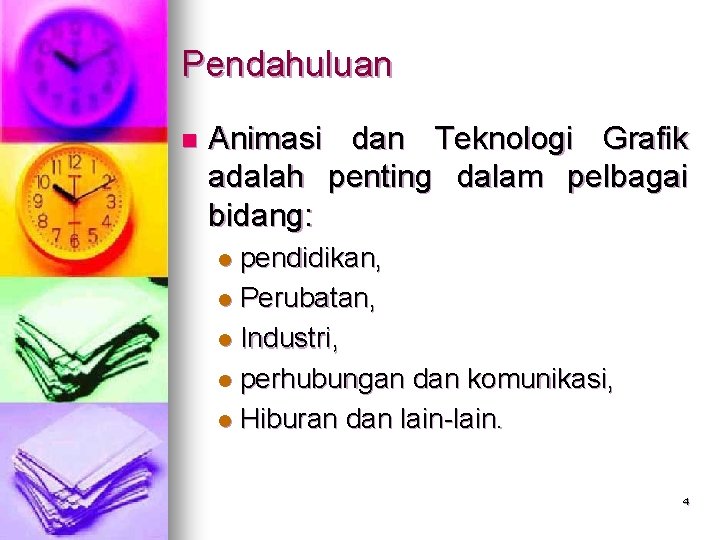 Pendahuluan

Animasi dan Teknologi Grafik adalah penting dalam pelbagai bidang:

pendidikan,
Perubatan,
Industri,
perhubungan dan komunikasi,
Hiburan dan lain-lain.

4